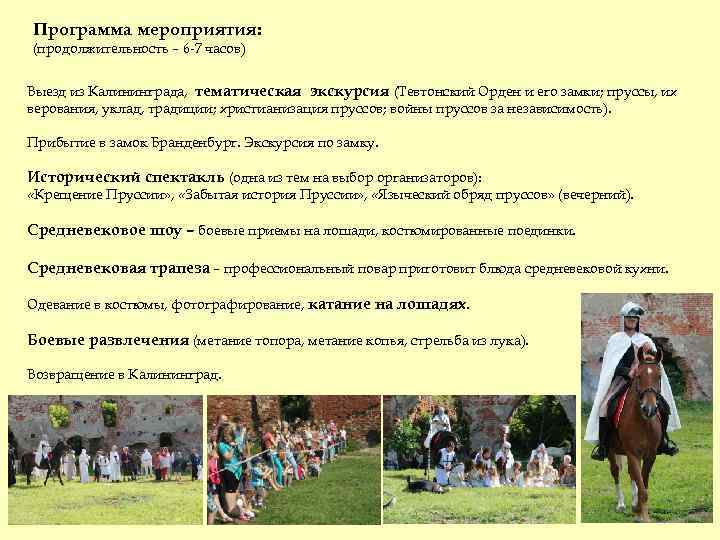 Программа мероприятия:
(продолжительность – 6-7 часов)

Выезд из Калининграда, тематическая экскурсия (Тевтонский Орден и его замки; пруссы, их верования, уклад, традиции; христианизация пруссов; войны пруссов за независимость).

Прибытие в замок Бранденбург. Экскурсия по замку.

Исторический спектакль (одна из тем на выбор организаторов): «Крещение Пруссии», «Забытая история Пруссии», «Языческий обряд пруссов» (вечерний).

Средневековое шоу – боевые приемы на лошади, костюмированные поединки.

Средневековая трапеза – профессиональный повар приготовит блюда средневековой кухни.

Одевание в костюмы, фотографирование, катание на лошадях.

Боевые развлечения (метание топора, метание копья, стрельба из лука).

Возвращение в Калининград.